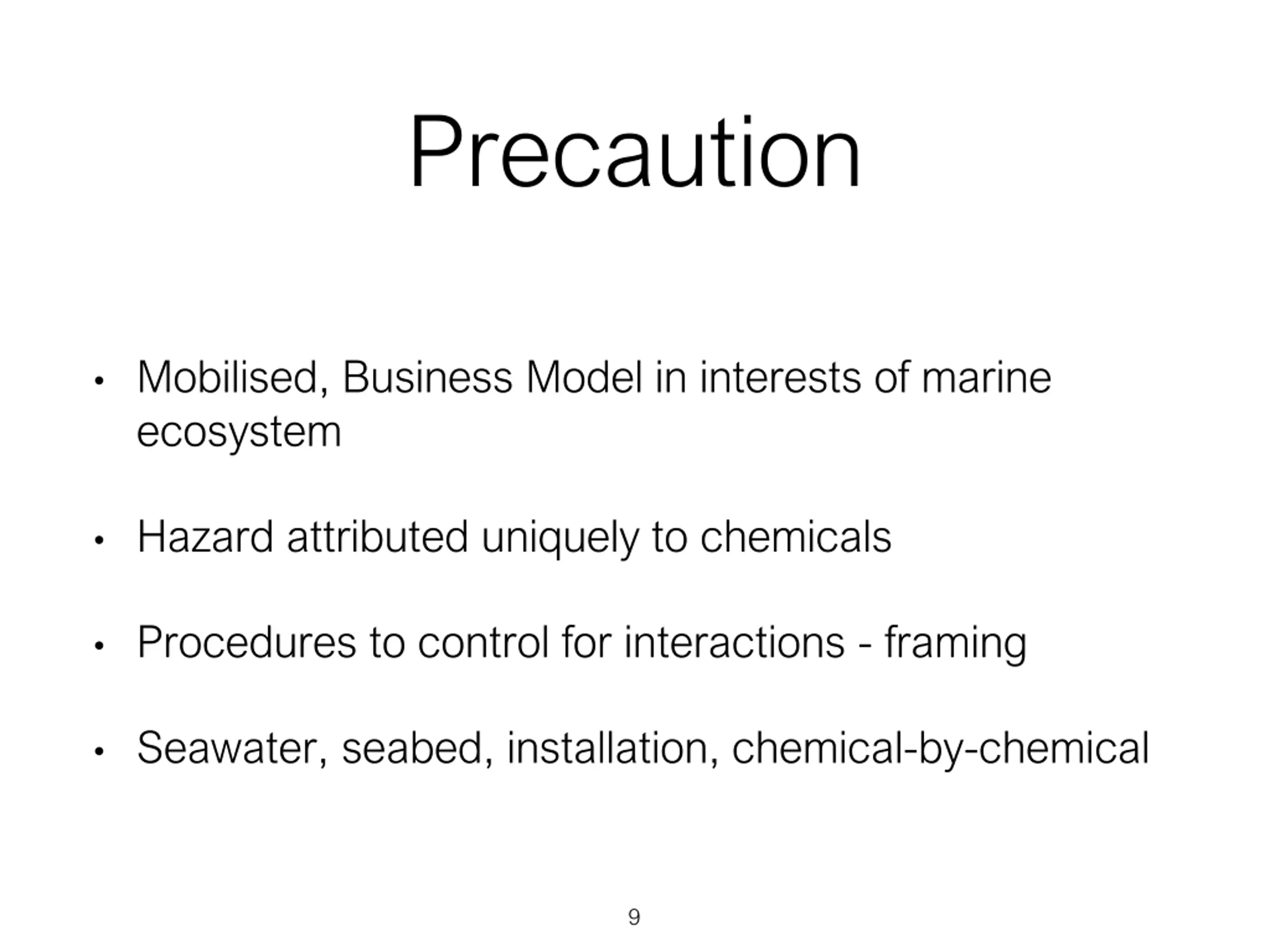 Precaution

• Mobilised, Business Model in interests of marine ecosystem

• Hazard attributed uniquely to chemicals

• Procedures to control for interactions - framing

• Seawater, seabed, installation, chemical-by-chemical

9